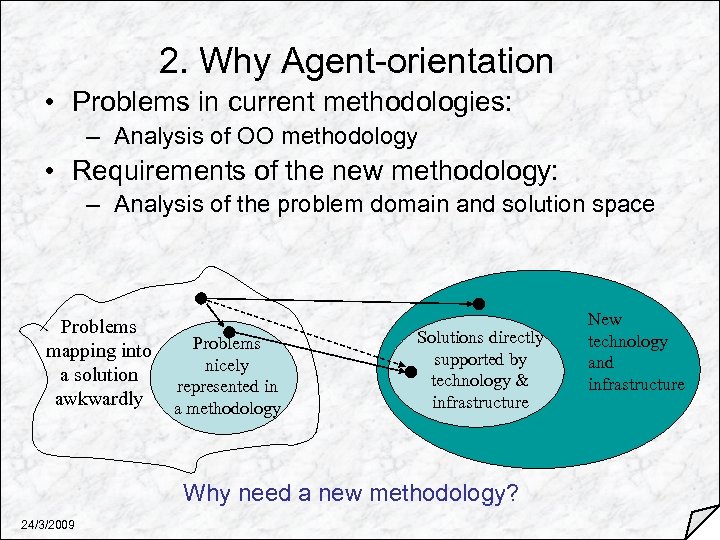 2. Why Agent-orientation

• Problems in current methodologies:
– Analysis of OO methodology

• Requirements of the new methodology:
– Analysis of the problem domain and solution space

Problems mapping into a solution awkwardly

Problems nicely represented in a methodology

Solutions directly supported by technology & infrastructure

New technology and infrastructure

Why need a new methodology?

24/3/2009